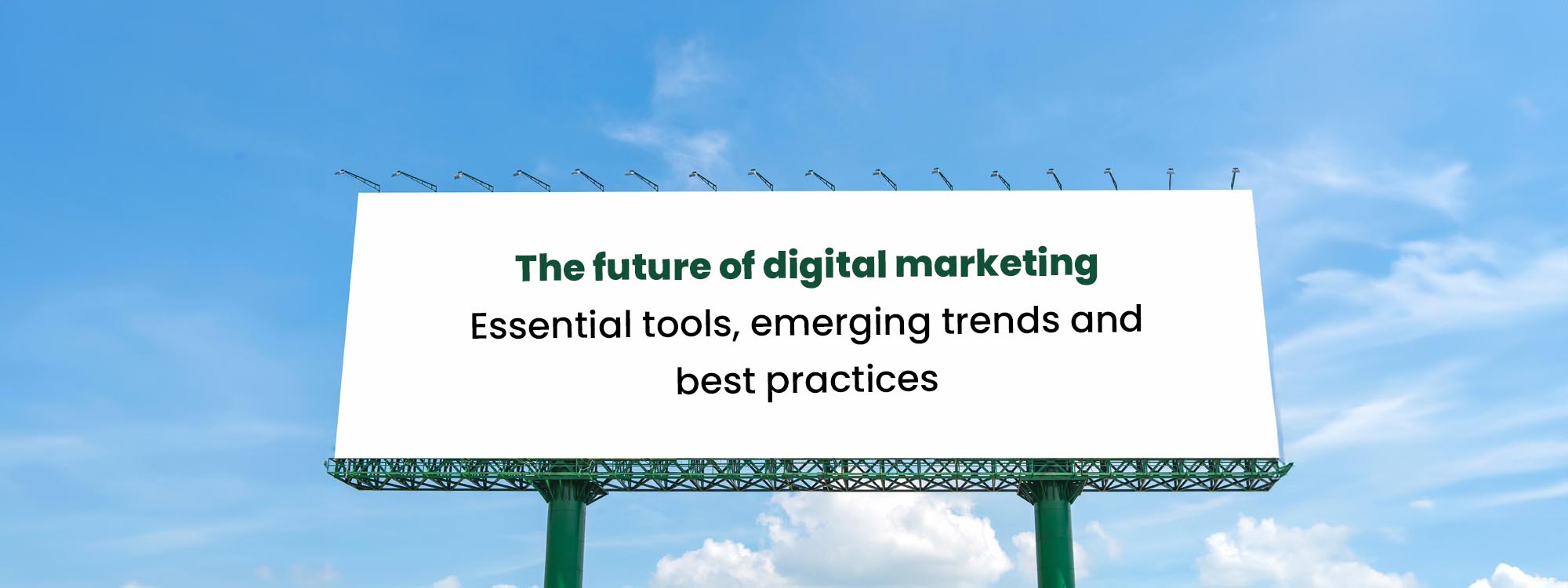 The future of digital marketing

Essential tools, emerging trends and best practices